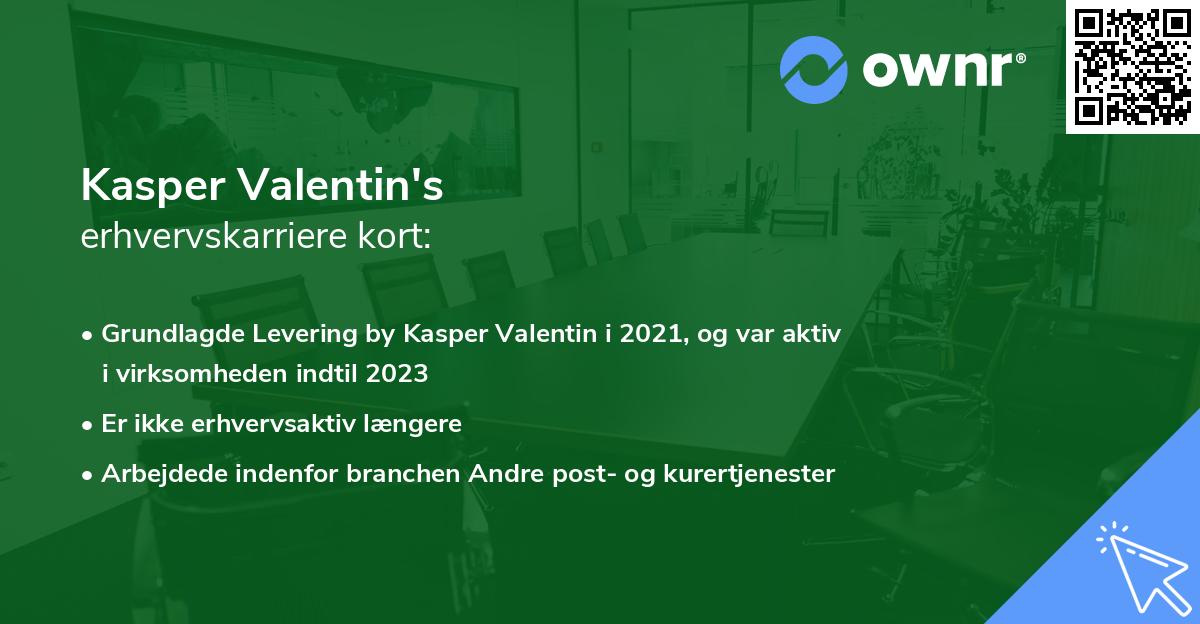 ownr®

Kasper Valentin's
erhvervskarriere kort:

• Grundlagde Levering by Kasper Valentin i 2021, og var aktiv i virksomheden indtil 2023
• Er ikke erhvervsaktiv længere
• Arbejdede indenfor branchen Andre post- og kurertjenester